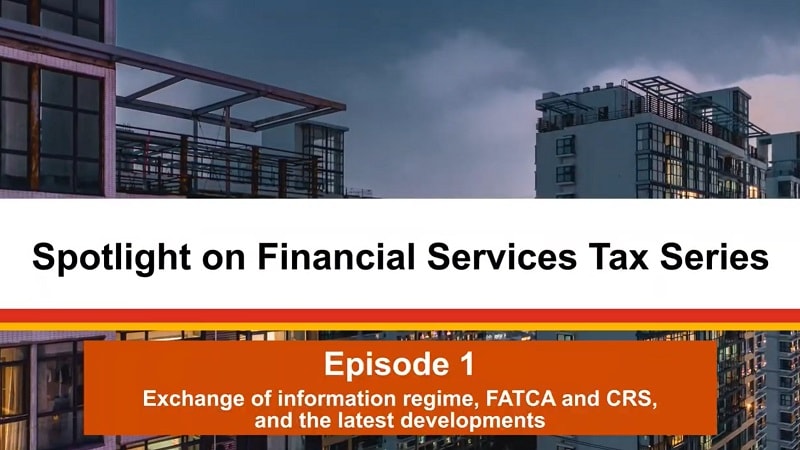 Spotlight on Financial Services Tax Series

Episode 1

Exchange of information regime, FATCA and CRS, and the latest developments